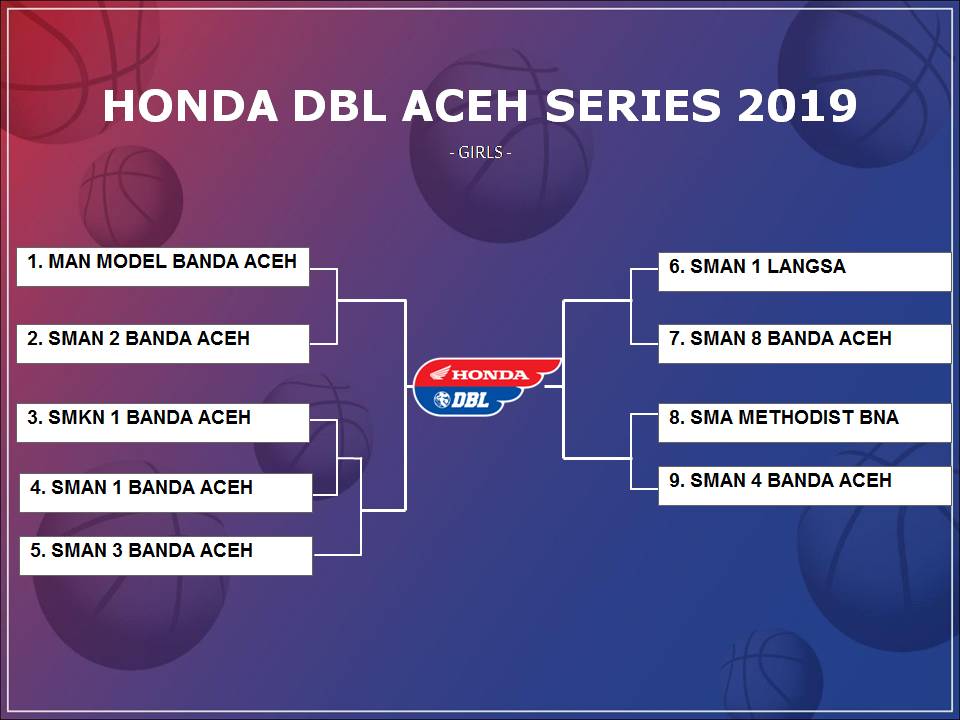 HONDA DBL ACEH SERIES 2019

- GIRLS -

1. MAN MODEL BANDA ACEH

2. SMAN 2 BANDA ACEH

3. SMKN 1 BANDA ACEH

4. SMAN 1 BANDA ACEH

5. SMAN 3 BANDA ACEH

HONDA
DBL

6. SMAN 1 LANGSA

7. SMAN 8 BANDA ACEH

8. SMA METHODIST BNA

9. SMAN 4 BANDA ACEH